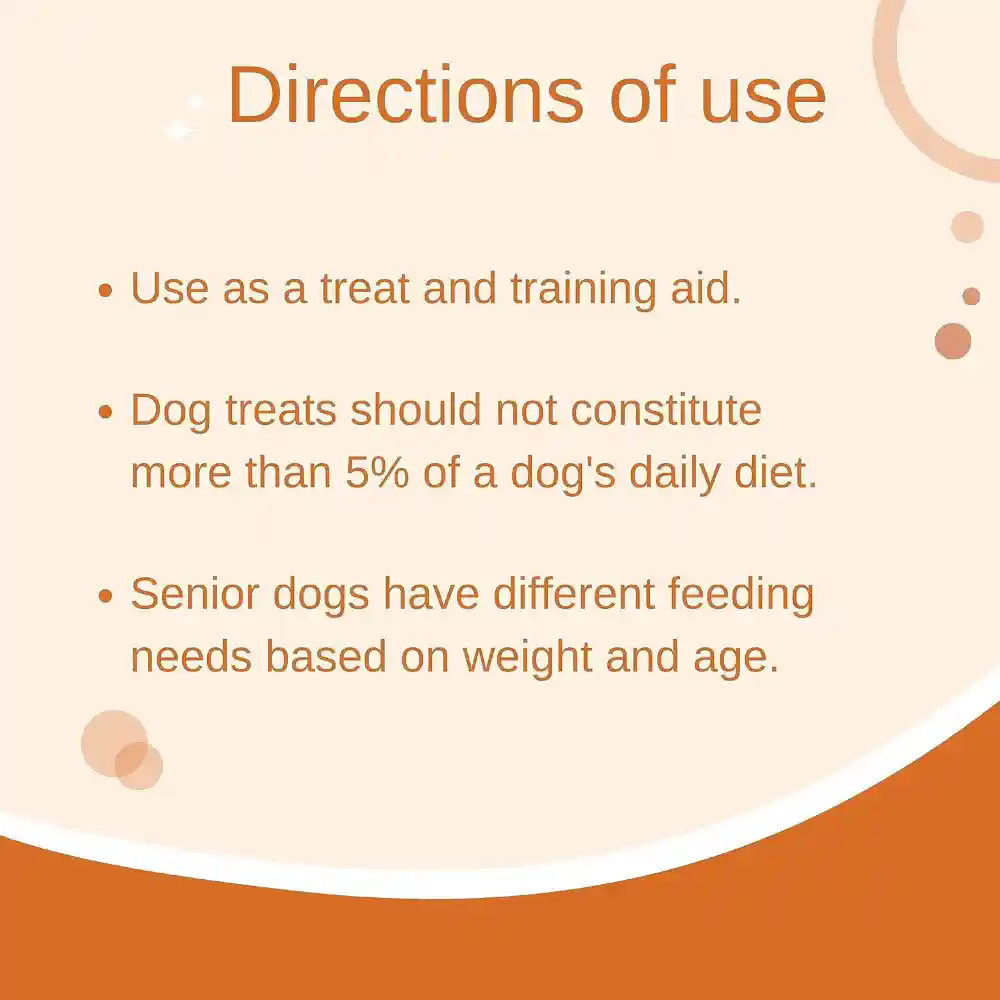 Directions of use

• Use as a treat and training aid.

• Dog treats should not constitute more than 5% of a dog's daily diet.

• Senior dogs have different feeding needs based on weight and age.